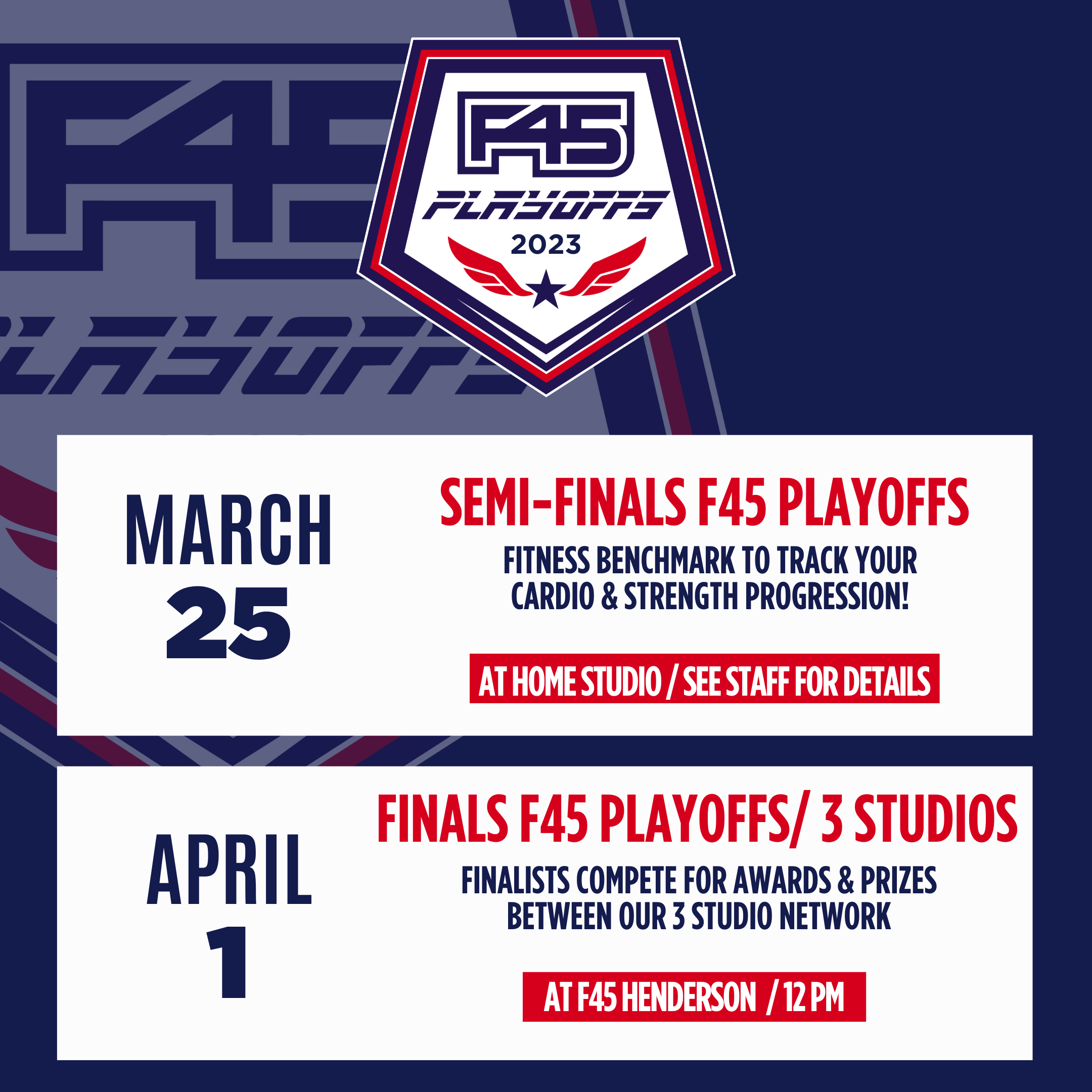 F45
PLAYOFFS
2023

MARCH
25

SEMI-FINALS F45 PLAYOFFS
FITNESS BENCHMARK TO TRACK YOUR CARDIO & STRENGTH PROGRESSION!

AT HOME STUDIO / SEE STAFF FOR DETAILS

APRIL
1

FINALS F45 PLAYOFFS/ 3 STUDIOS
FINALISTS COMPETE FOR AWARDS & PRIZES BETWEEN OUR 3 STUDIO NETWORK

AT F45 HENDERSON / 12 PM